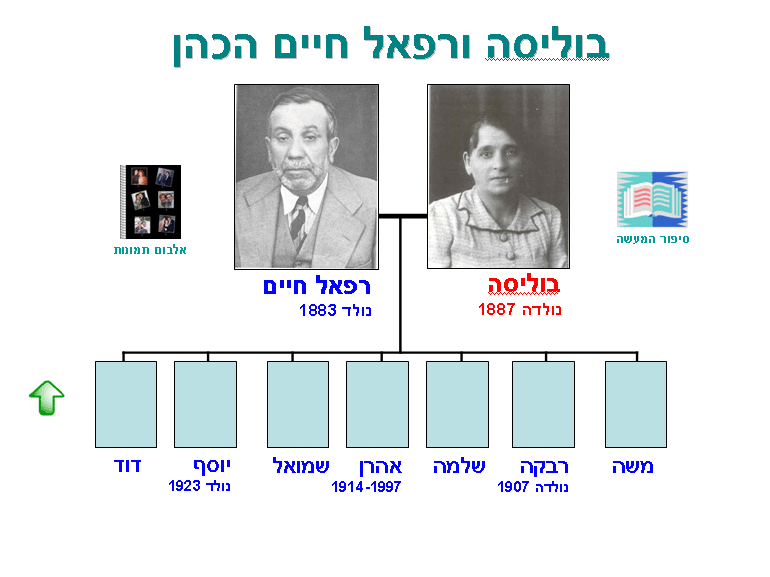 בוליסה ורפאל חיים הכהן

סיפור המעשה

אלבום תמונות

בוליסה
נולדה 1887

רפאל חיים
נולד 1883

משה

רבקה
נולדה 1907

שלמה

אהרן
1914-1997

שמואל

יוסף
נולד 1923

דוד